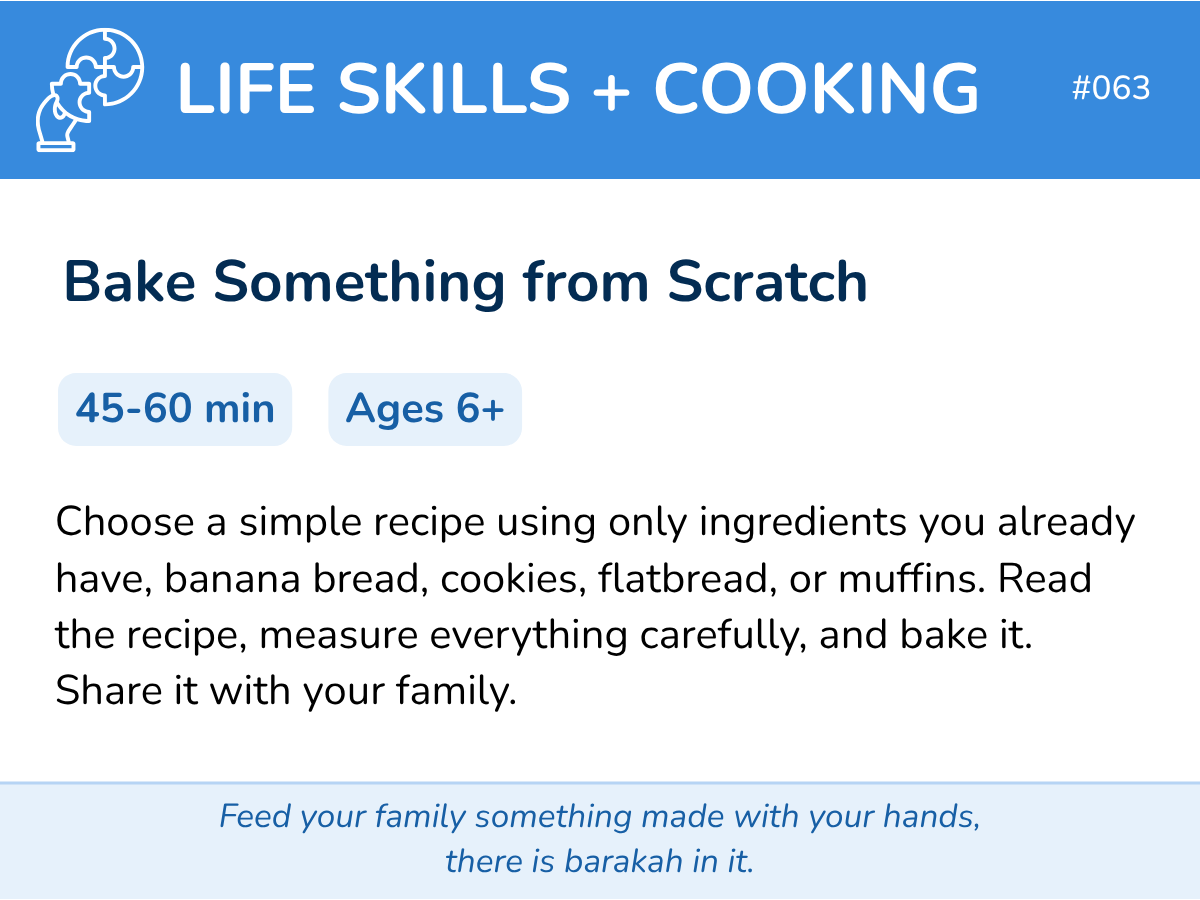 LIFE SKILLS + COOKING #063

Bake Something from Scratch

45-60 min

Ages 6+

Choose a simple recipe using only ingredients you already have, banana bread, cookies, flatbread, or muffins. Read the recipe, measure everything carefully, and bake it. Share it with your family.

Feed your family something made with your hands, there is barakah in it.